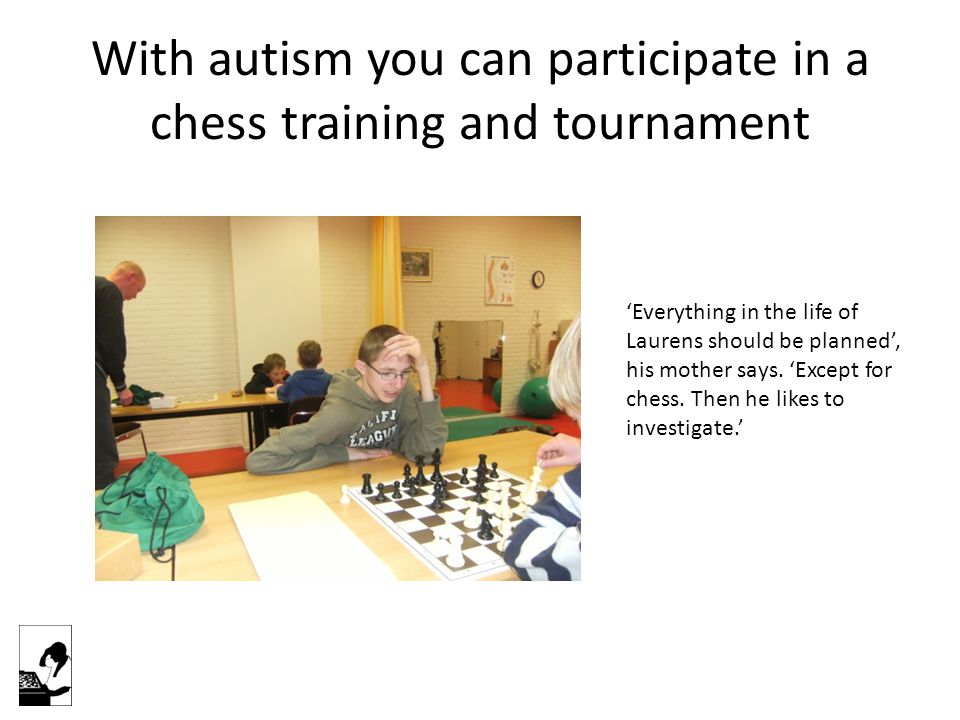 With autism you can participate in a chess training and tournament

‘Everything in the life of Laurens should be planned’, his mother says. ‘Except for chess. Then he likes to investigate.’